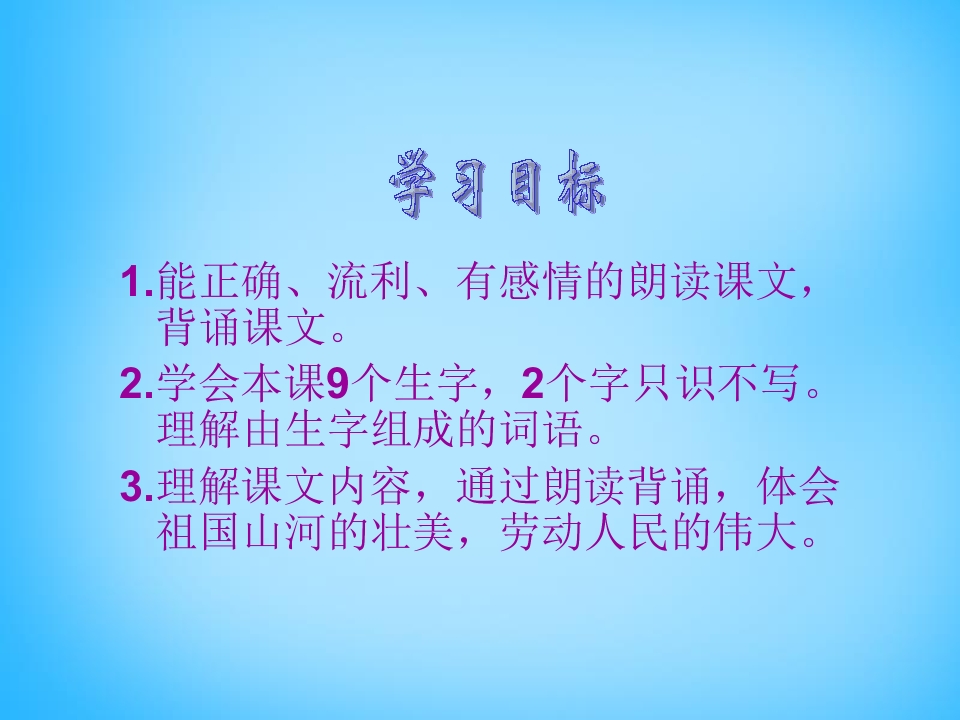 学习目标

1.能正确、流利、有感情的朗读课文，背诵课文。

2.学会本课9个生字，2个字只识不写。理解由生字组成的词语。

3.理解课文内容，通过朗读背诵，体会祖国山河的壮美，劳动人民的伟大。